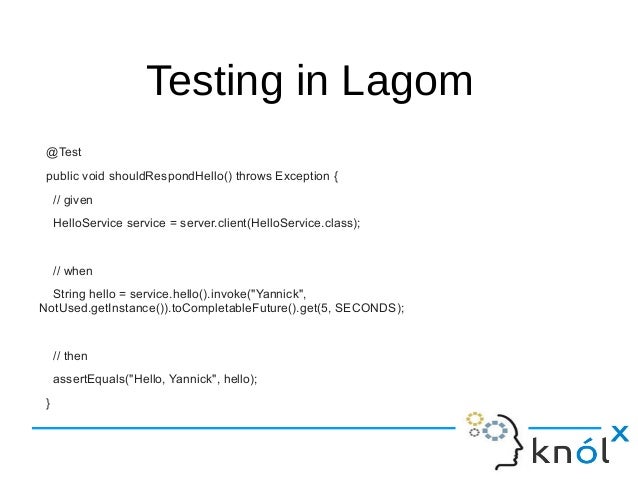 Testing in Lagom

@Test

public void shouldRespondHello() throws Exception {

// given

HelloService service = server.client(HelloService.class);

// when

String hello = service.hello().invoke("Yannick", NotUsed.getInstance()).toCompletableFuture().get(5, SECONDS);

// then

assertEquals("Hello, Yannick", hello);

}

knólx